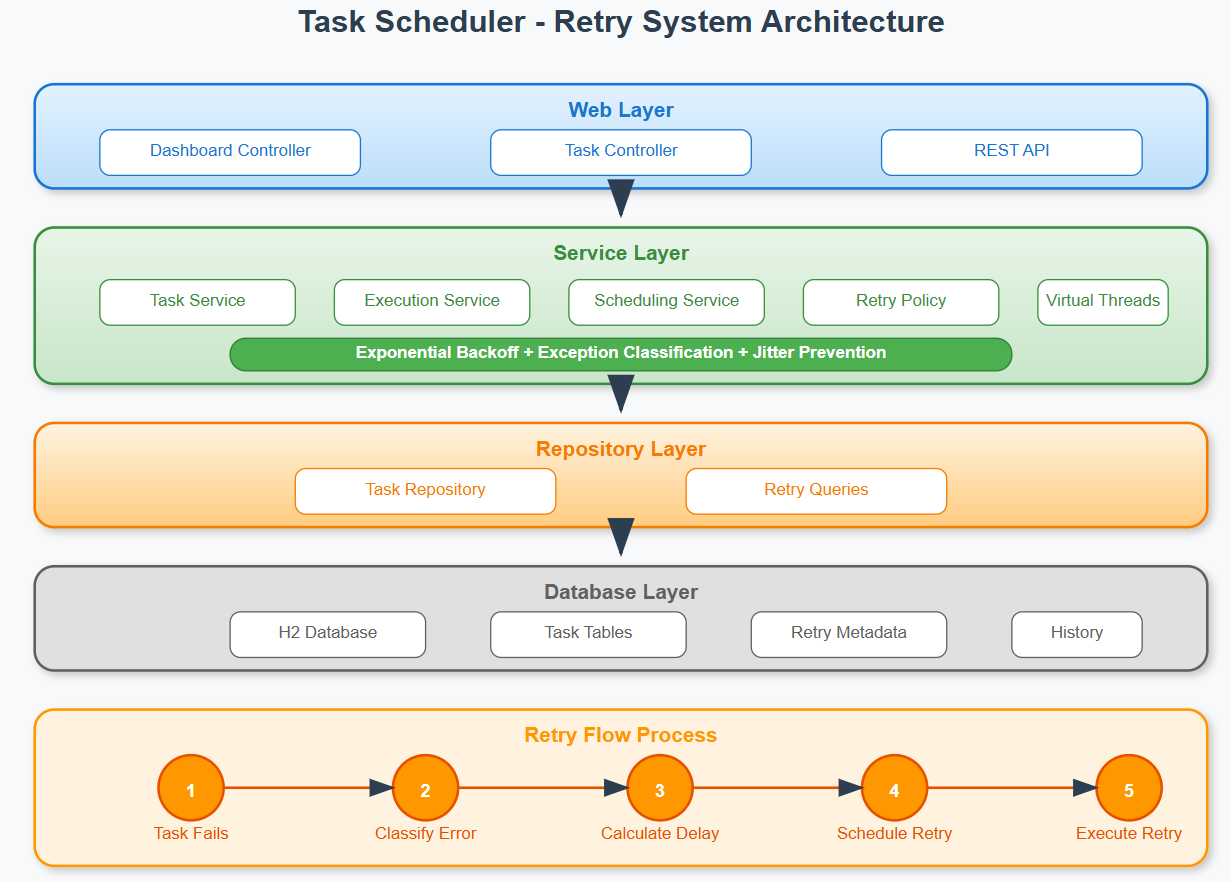 Task Scheduler - Retry System Architecture

Web Layer

Dashboard Controller

Task Controller

REST API

Service Layer

Task Service

Execution Service

Scheduling Service

Retry Policy

Virtual Threads

Exponential Backoff + Exception Classification + Jitter Prevention

Repository Layer

Task Repository

Retry Queries

Database Layer

H2 Database

Task Tables

Retry Metadata

History

Retry Flow Process

1
Task Fails

2
Classify Error

3
Calculate Delay

4
Schedule Retry

5
Execute Retry